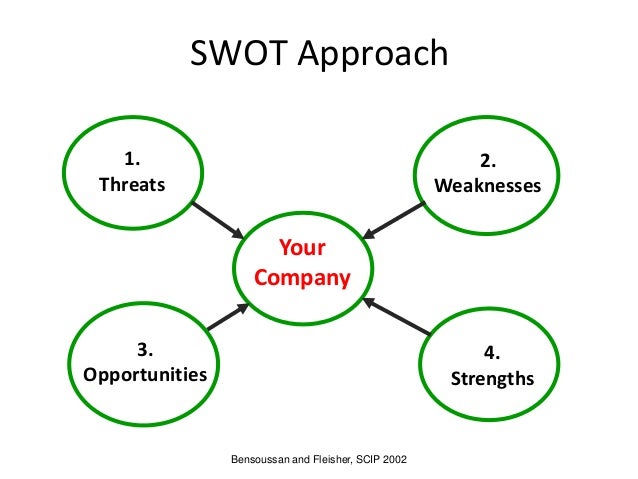 SWOT Approach

1.
Threats

2.
Weaknesses

Your Company

3.
Opportunities

4.
Strengths

Bensoussan and Fleisher, SCIP 2002